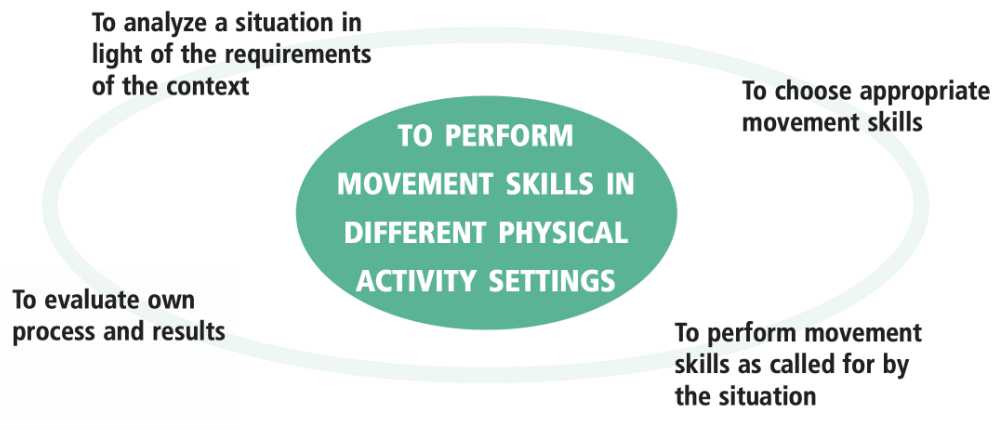 To analyze a situation in light of the requirements of the context

To choose appropriate movement skills

TO PERFORM MOVEMENT SKILLS IN DIFFERENT PHYSICAL ACTIVITY SETTINGS

To evaluate own process and results

To perform movement skills as called for by the situation